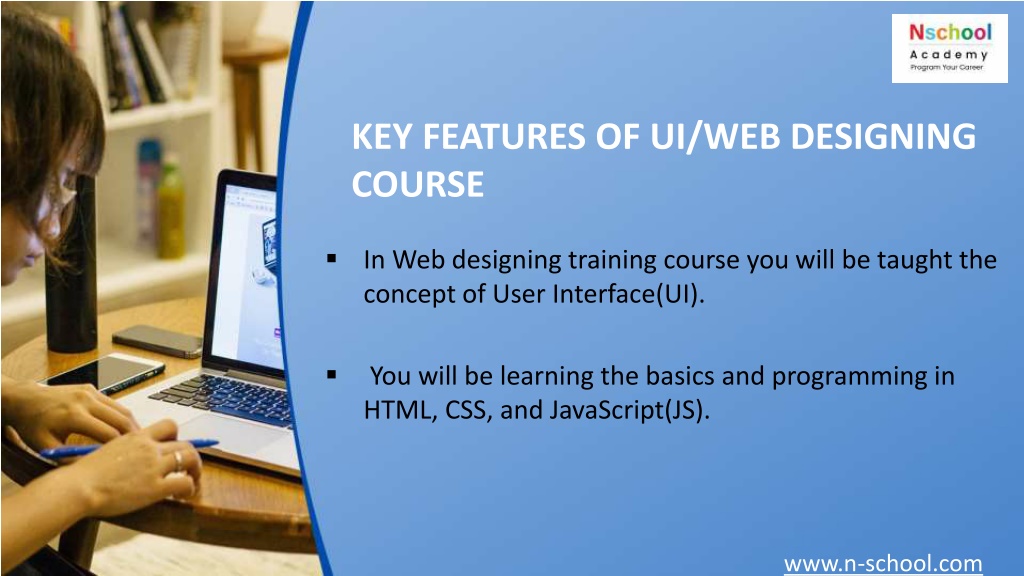 Nschool
Academy
Program Your Career

KEY FEATURES OF UI/WEB DESIGNING COURSE

▪ In Web designing training course you will be taught the concept of User Interface(UI).

▪ You will be learning the basics and programming in HTML, CSS, and JavaScript(JS).

www.n-school.com